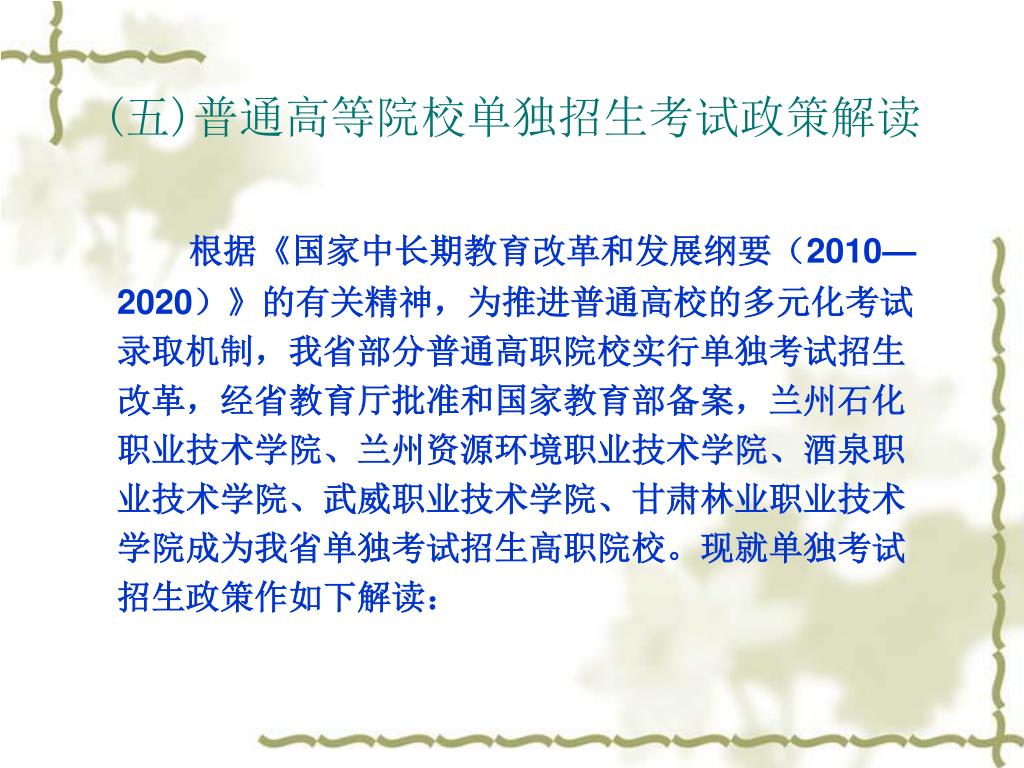 (五)普通高等院校单独招生考试政策解读

根据《国家中长期教育改革和发展纲要（2010—2020）》的有关精神，为推进普通高校的多元化考试录取机制，我省部分普通高职院校实行单独考试招生改革，经省教育厅批准和国家教育部备案，兰州石化职业技术学院、兰州资源环境职业技术学院、酒泉职业技术学院、武威职业技术学院、甘肃林业职业技术学院成为我省单独考试招生高职院校。现就单独考试招生政策作如下解读：